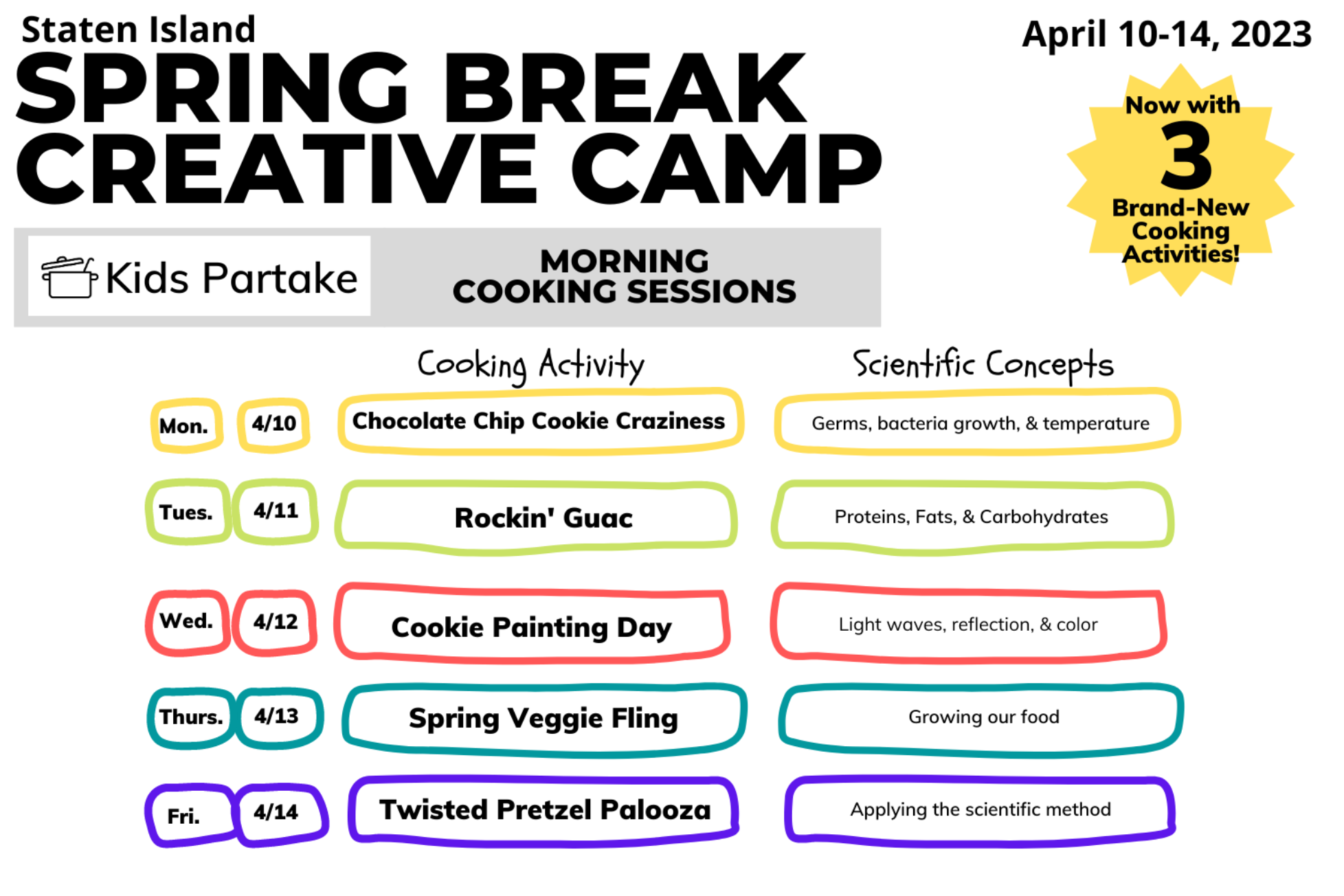 Staten Island
SPRING BREAK CREATIVE CAMP

April 10-14, 2023

Now with 3 Brand-New Cooking Activities!

Kids Partake

MORNING COOKING SESSIONS

| | | Cooking Activity | Scientific Concepts |
|---|---|---|---|
| Mon. | 4/10 | Chocolate Chip Cookie Craziness | Germs, bacteria growth, & temperature |
| Tues. | 4/11 | Rockin' Guac | Proteins, Fats, & Carbohydrates |
| Wed. | 4/12 | Cookie Painting Day | Light waves, reflection, & color |
| Thurs. | 4/13 | Spring Veggie Fling | Growing our food |
| Fri. | 4/14 | Twisted Pretzel Palooza | Applying the scientific method |